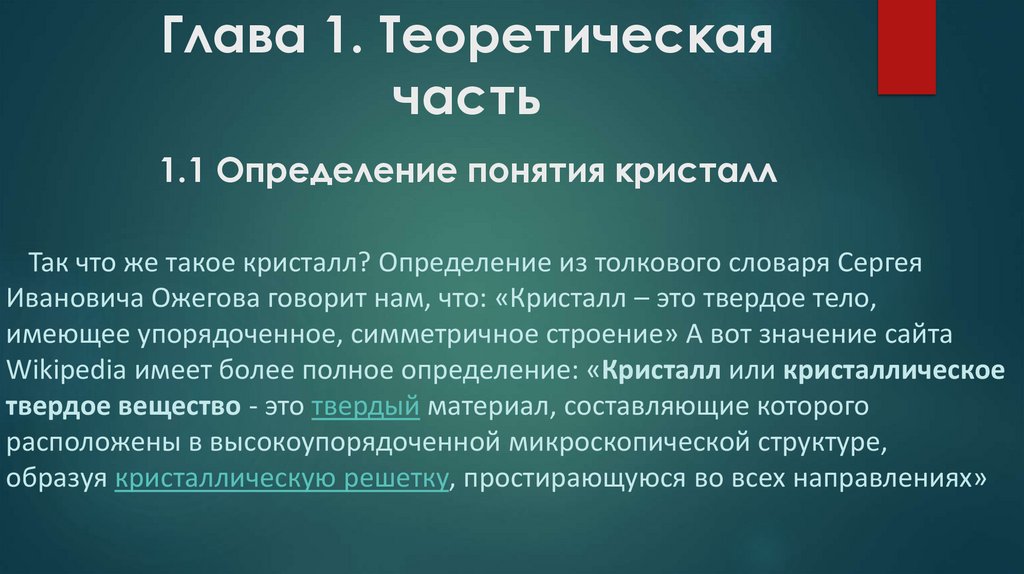 Глава 1. Теоретическая часть

1.1 Определение понятия кристалл

Так что же такое кристалл? Определение из толкового словаря Сергея Ивановича Ожегова говорит нам, что: «Кристалл – это твердое тело, имеющее упорядоченное, симметричное строение» А вот значение сайта Wikipedia имеет более полное определение: «Кристалл или кристаллическое твердое вещество - это твердый материал, составляющие которого расположены в высокоупорядоченной микроскопической структуре, образуя кристаллическую решетку, простирающуюся во всех направлениях»